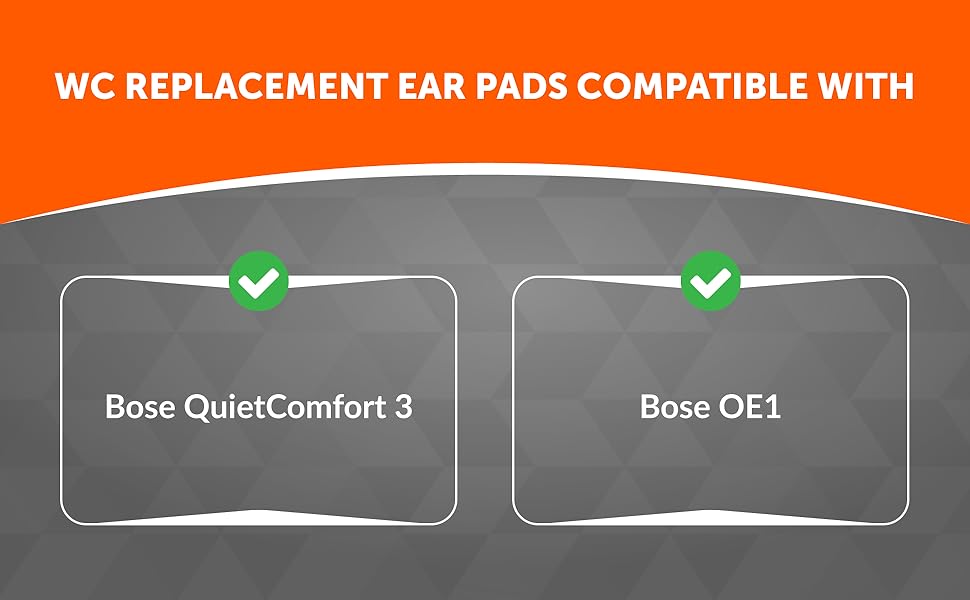 WC REPLACEMENT EAR PADS COMPATIBLE WITH

Bose QuietComfort 3

Bose OE1